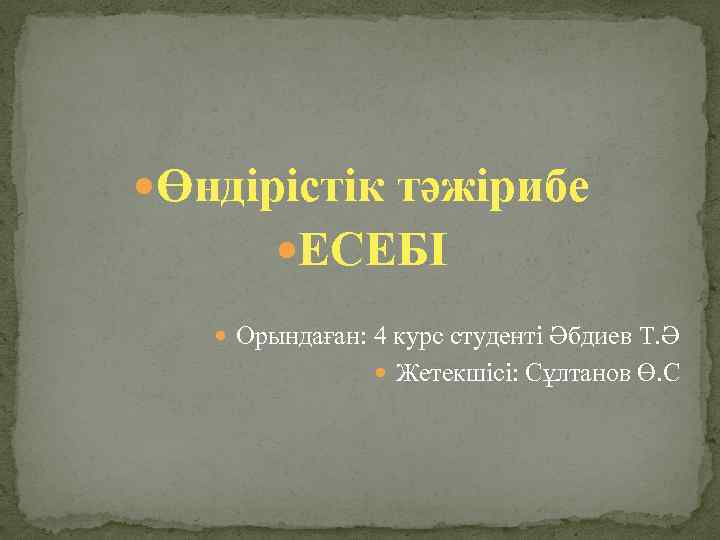 Өндірістік тәжірибе
ЕСЕБІ

Орындаған: 4 курс студенті Әбдиев Т.Ә
Жетекшісі: Сұлтанов Ө.С